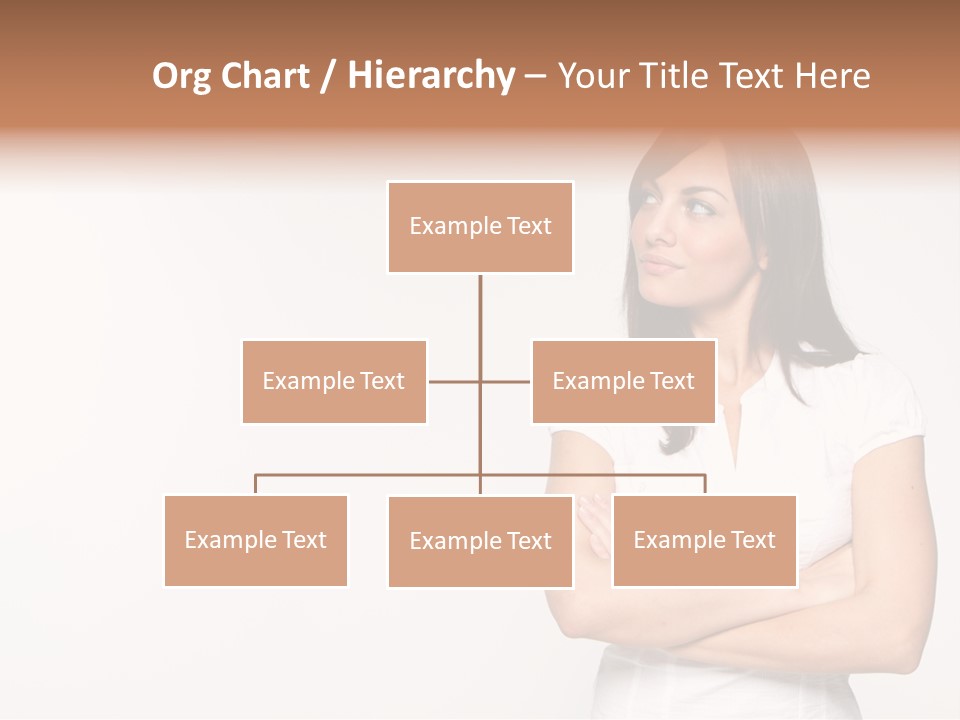 Org Chart / Hierarchy – Your Title Text Here

Example Text

Example Text

Example Text

Example Text

Example Text

Example Text